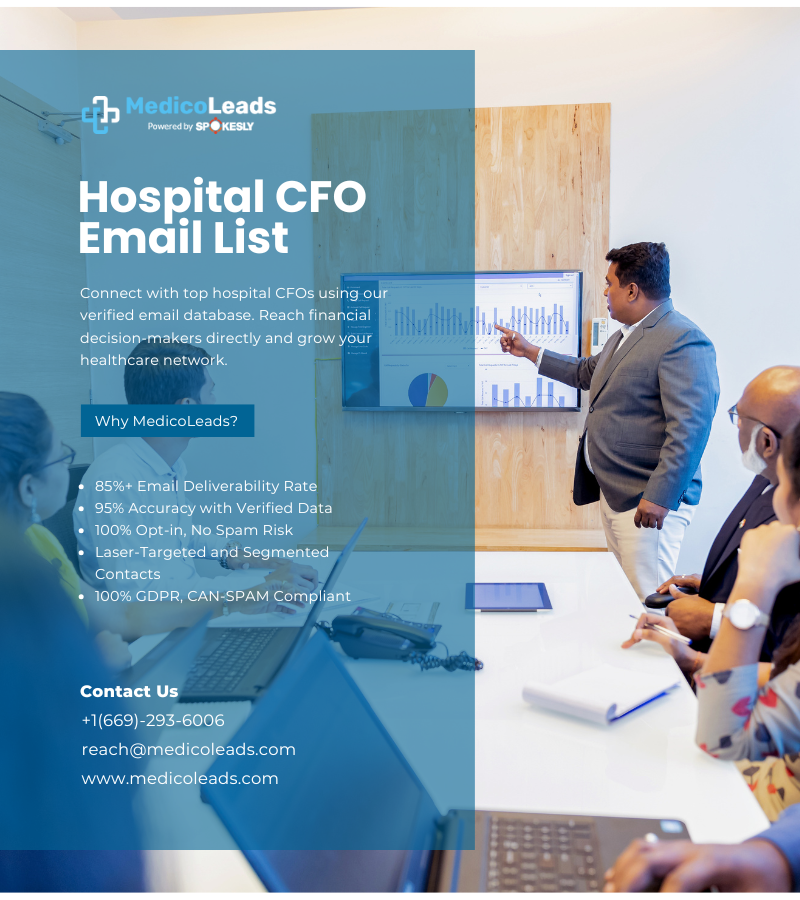 MedicoLeads
Powered by SPOKESLY

Hospital CFO Email List

Connect with top hospital CFOs using our verified email database. Reach financial decision-makers directly and grow your healthcare network.

Why MedicoLeads?

- 85%+ Email Deliverability Rate
- 95% Accuracy with Verified Data
- 100% Opt-in, No Spam Risk
- Laser-Targeted and Segmented Contacts
- 100% GDPR, CAN-SPAM Compliant

Contact Us
+1(669)-293-6006
reach@medicoleads.com
www.medicoleads.com